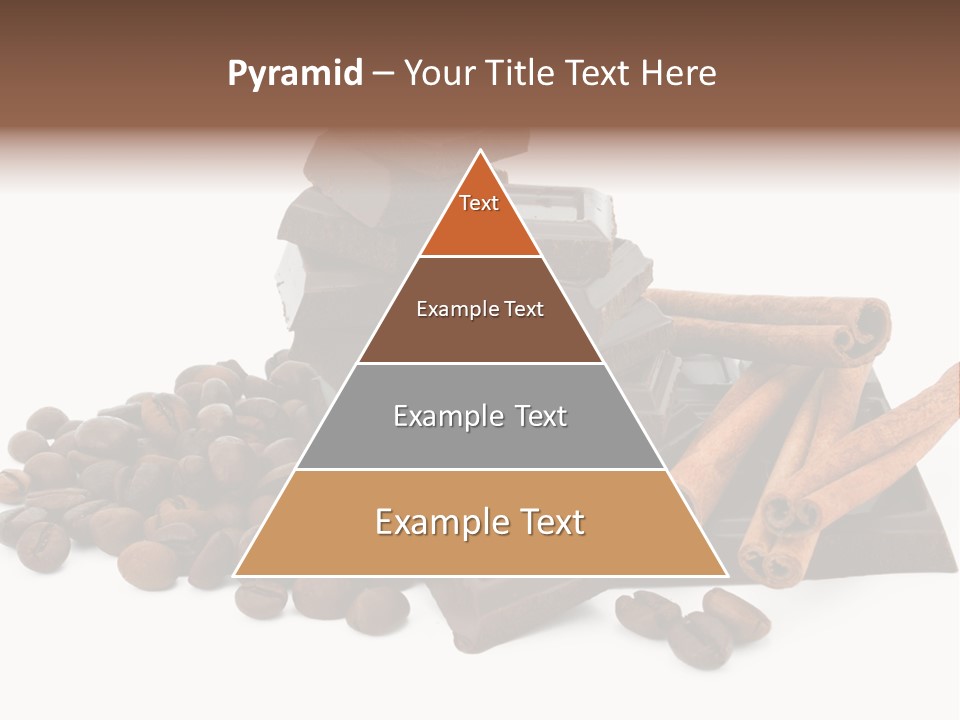 Pyramid – Your Title Text Here

Text

Example Text

Example Text

Example Text